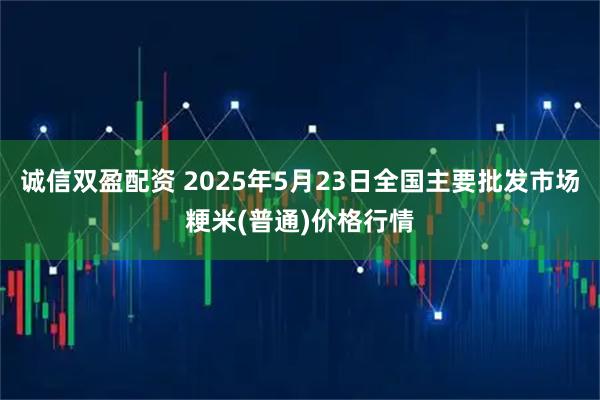 诚信双盈配资 2025年5月23日全国主要批发市场粳米(普通)价格行情